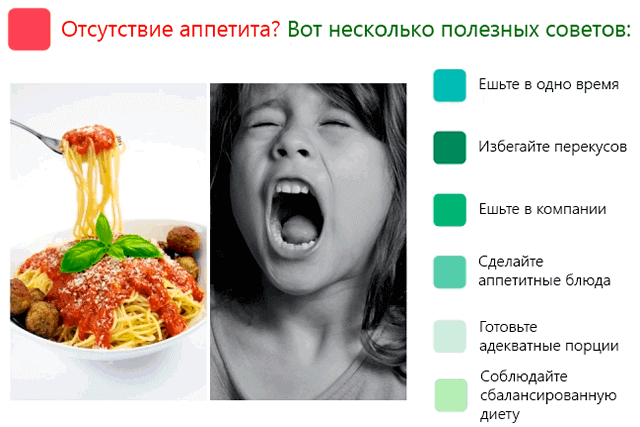 Отсутствие аппетита? Вот несколько полезных советов:

Ешьте в одно время

Избегайте перекусов

Ешьте в компании

Сделайте аппетитные блюда

Готовьте адекватные порции

Соблюдайте сбалансированную диету